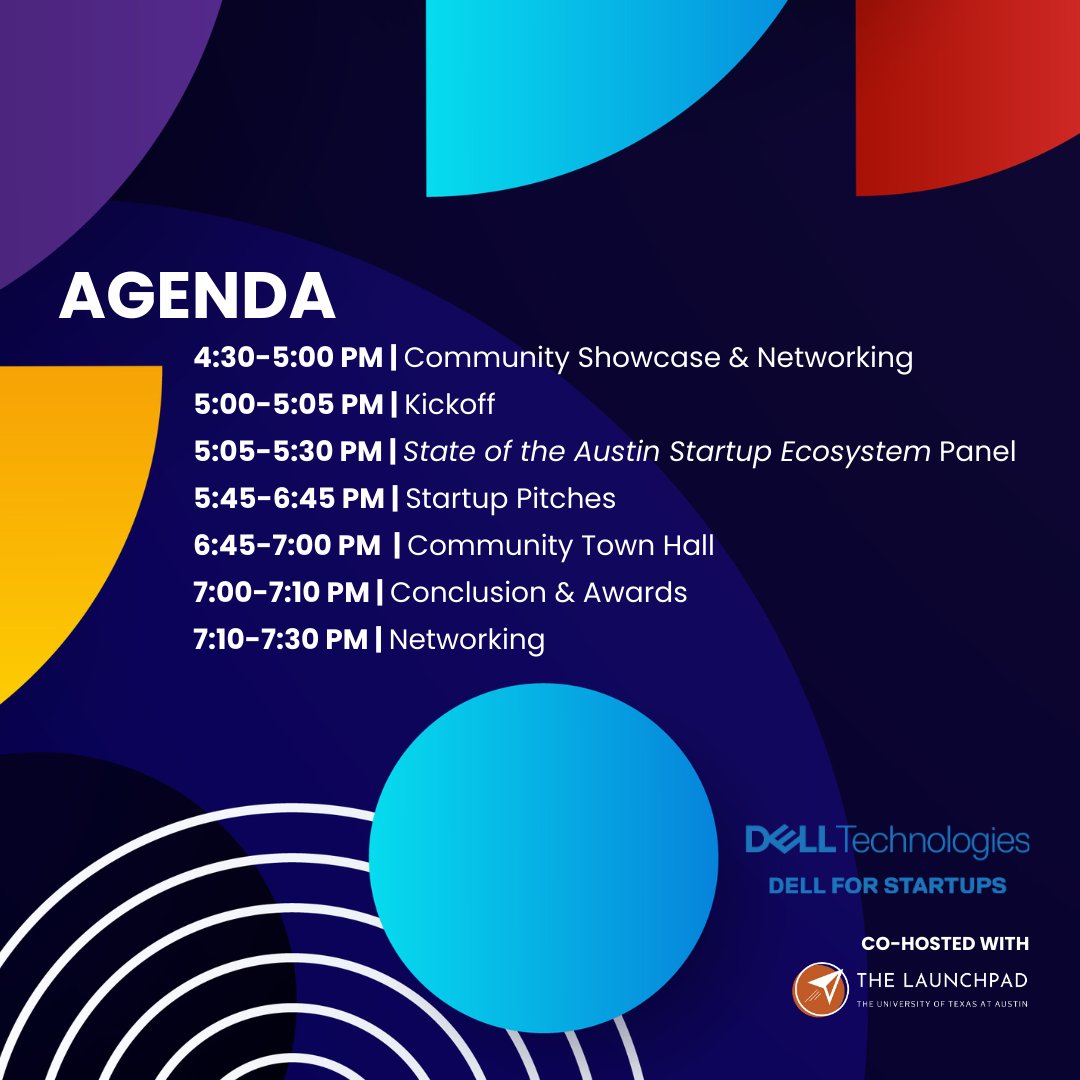 AGENDA

4:30-5:00 PM | Community Showcase & Networking
5:00-5:05 PM | Kickoff
5:05-5:30 PM | State of the Austin Startup Ecosystem Panel
5:45-6:45 PM | Startup Pitches
6:45-7:00 PM | Community Town Hall
7:00-7:10 PM | Conclusion & Awards
7:10-7:30 PM | Networking

DELL Technologies
DELL FOR STARTUPS

CO-HOSTED WITH
THE LAUNCHPAD
THE UNIVERSITY OF TEXAS AT AUSTIN